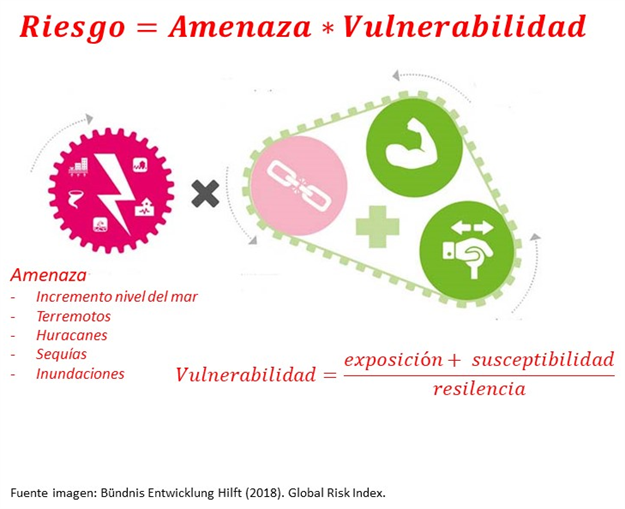 $Riesgo = Amenaza * Vulnerabilidad$

Amenaza
- Incremento nivel del mar
- Terremotos
- Huracanes
- Sequías
- Inundaciones

$Vulnerabilidad = \frac{exposición + susceptibilidad}{resilencia}$

Fuente imagen: Bündnis Entwicklung Hilft (2018). Global Risk Index.